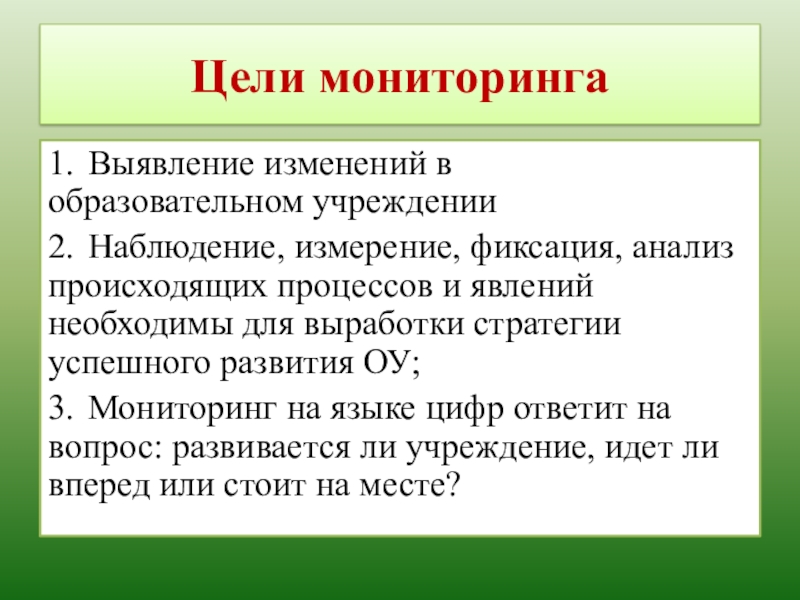 Цели мониторинга

1. Выявление изменений в образовательном учреждении

2. Наблюдение, измерение, фиксация, анализ происходящих процессов и явлений необходимы для выработки стратегии успешного развития ОУ;

3. Мониторинг на языке цифр ответит на вопрос: развивается ли учреждение, идет ли вперед или стоит на месте?